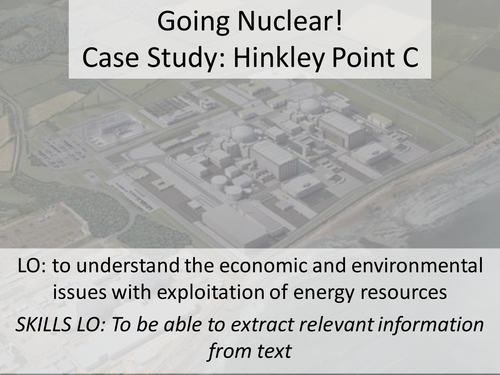 Going Nuclear!
Case Study: Hinkley Point C

LO: to understand the economic and environmental issues with exploitation of energy resources

SKILLS LO: To be able to extract relevant information from text